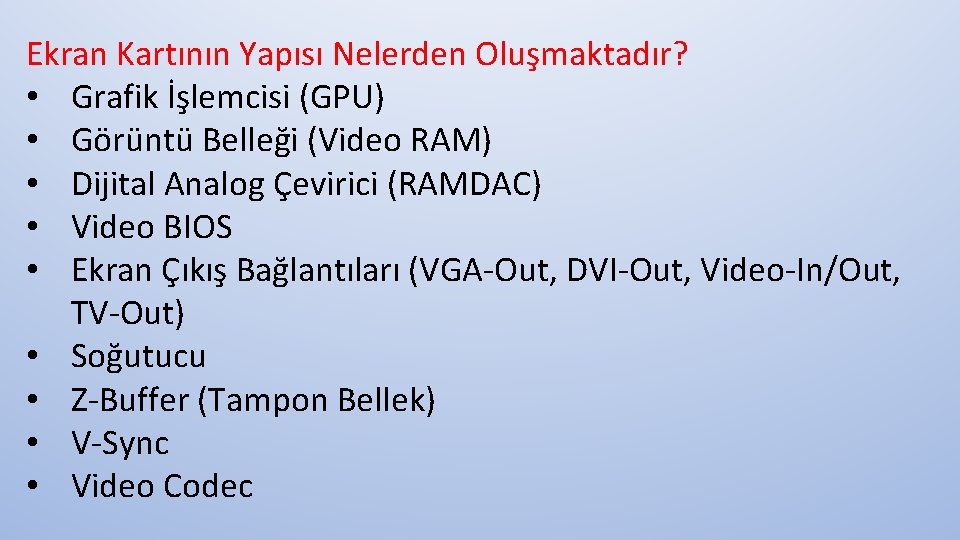 Ekran Kartının Yapısı Nelerden Oluşmaktadır?
• Grafik İşlemcisi (GPU)
• Görüntü Belleği (Video RAM)
• Dijital Analog Çevirici (RAMDAC)
• Video BIOS
• Ekran Çıkış Bağlantıları (VGA-Out, DVI-Out, Video-In/Out, TV-Out)
• Soğutucu
• Z-Buffer (Tampon Bellek)
• V-Sync
• Video Codec